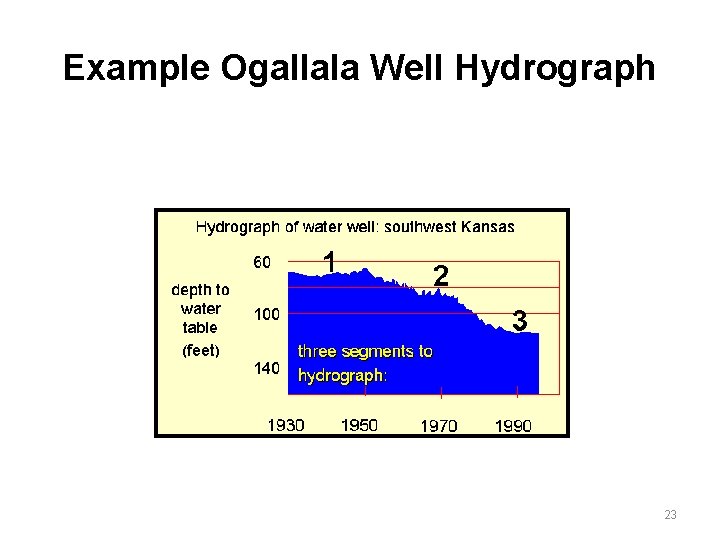 Example Ogallala Well Hydrograph

Hydrograph of water well: southwest Kansas

depth to water table (feet)

60

100

140

1

2

3

three segments to hydrograph:

1930 1950 1970 1990

23